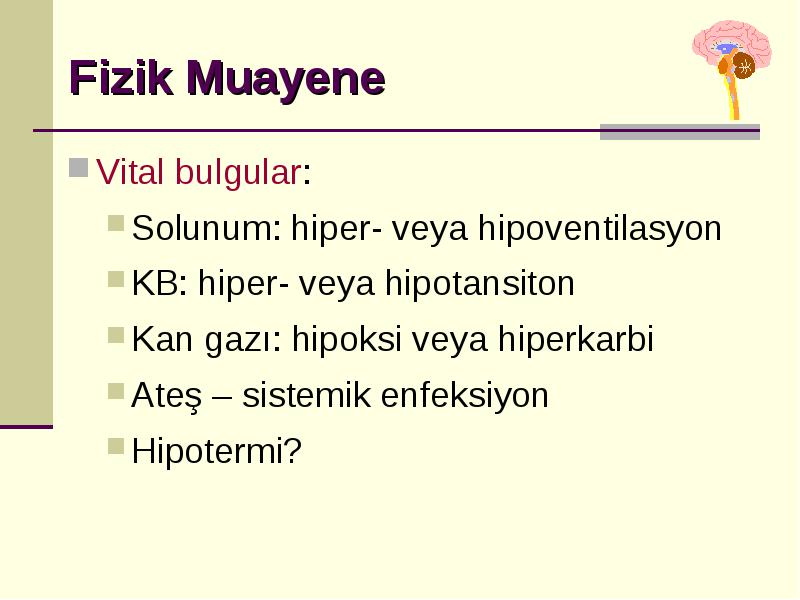 Fizik Muayene

Vital bulgular:

Solunum: hiper- veya hipoventilasyon

KB: hiper- veya hipotansiton

Kan gazı: hipoksi veya hiperkarbi

Ateş – sistemik enfeksiyon

Hipotermi?